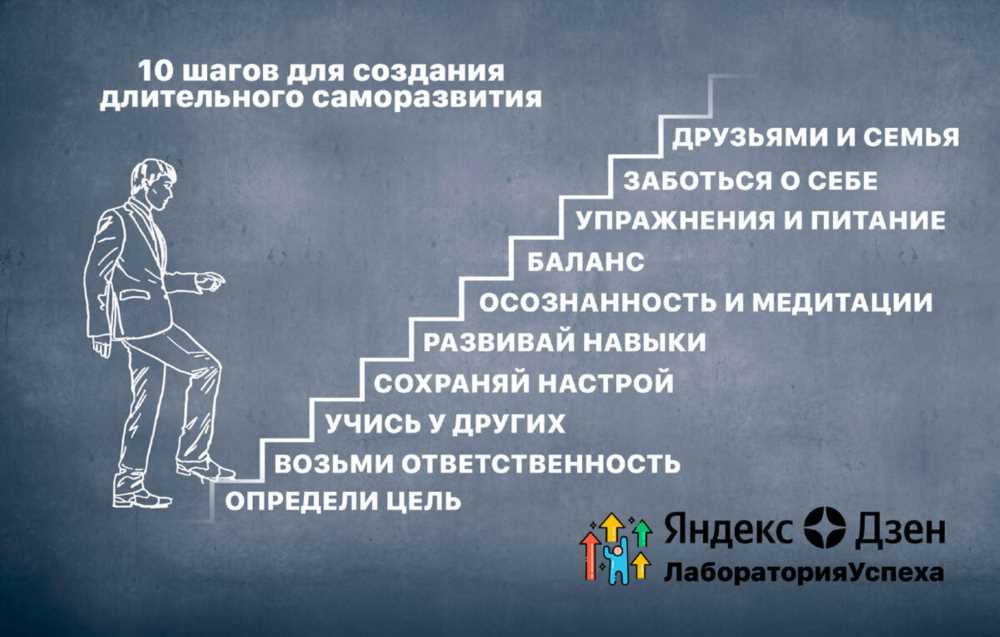 10 шагов для создания длительного саморазвития

ДРУЗЬЯМИ И СЕМЬЯ
ЗАБОТЬСЯ О СЕБЕ
УПРАЖНЕНИЯ И ПИТАНИЕ
БАЛАНС
ОСОЗНАННОСТЬ И МЕДИТАЦИИ
РАЗВИВАЙ НАВЫКИ
СОХРАНЯЙ НАСТРОЙ
УЧИСЬ У ДРУГИХ
ВОЗЬМИ ОТВЕТСТВЕННОСТЬ
ОПРЕДЕЛИ ЦЕЛЬ

Яндекс Дзен
ЛабораторияУспеха